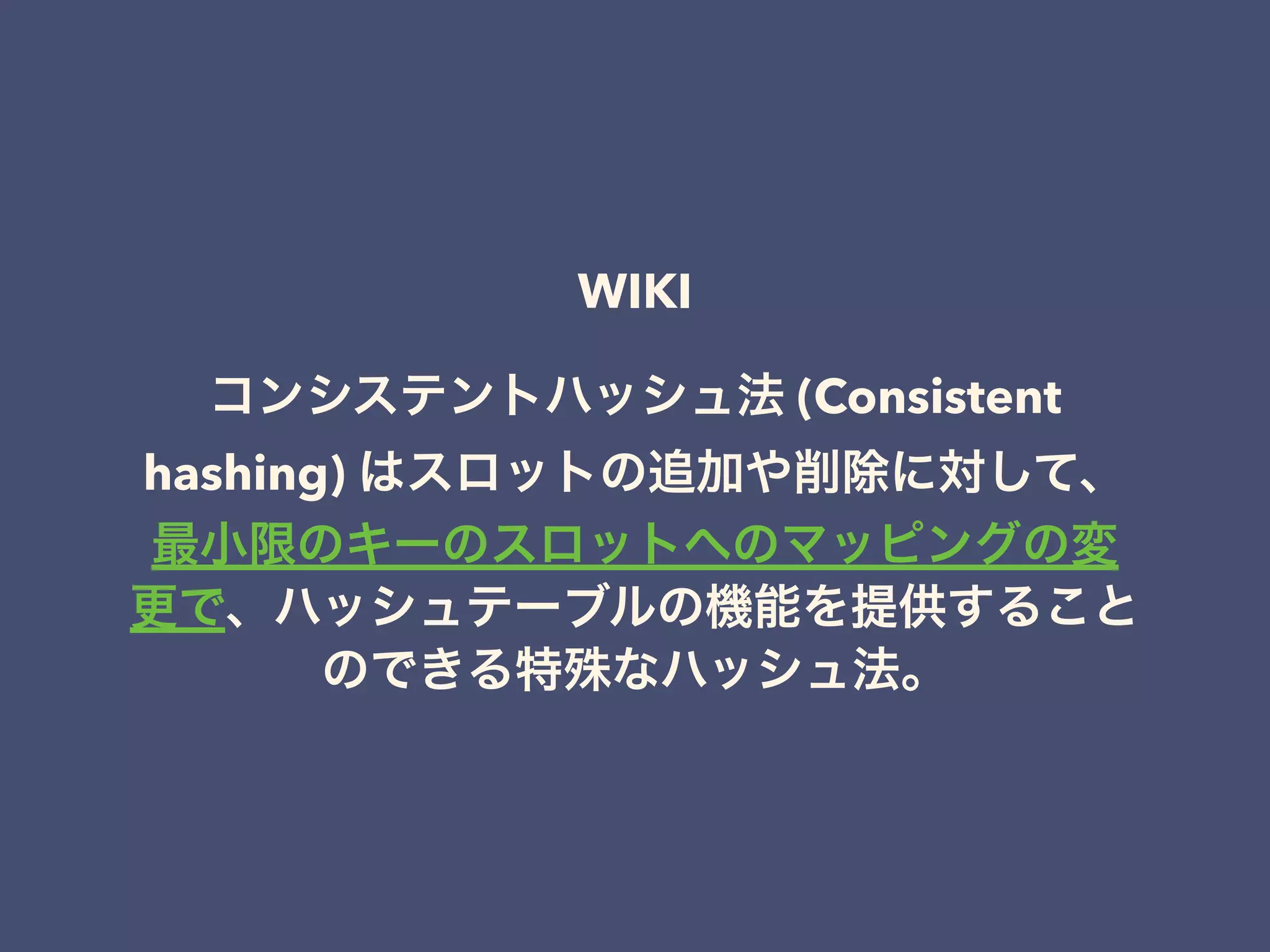 WIKI

コンシステントハッシュ法 (Consistent hashing) はスロットの追加や削除に対して、最小限のキーのスロットへのマッピングの変更で、ハッシュテーブルの機能を提供することのできる特殊なハッシュ法。